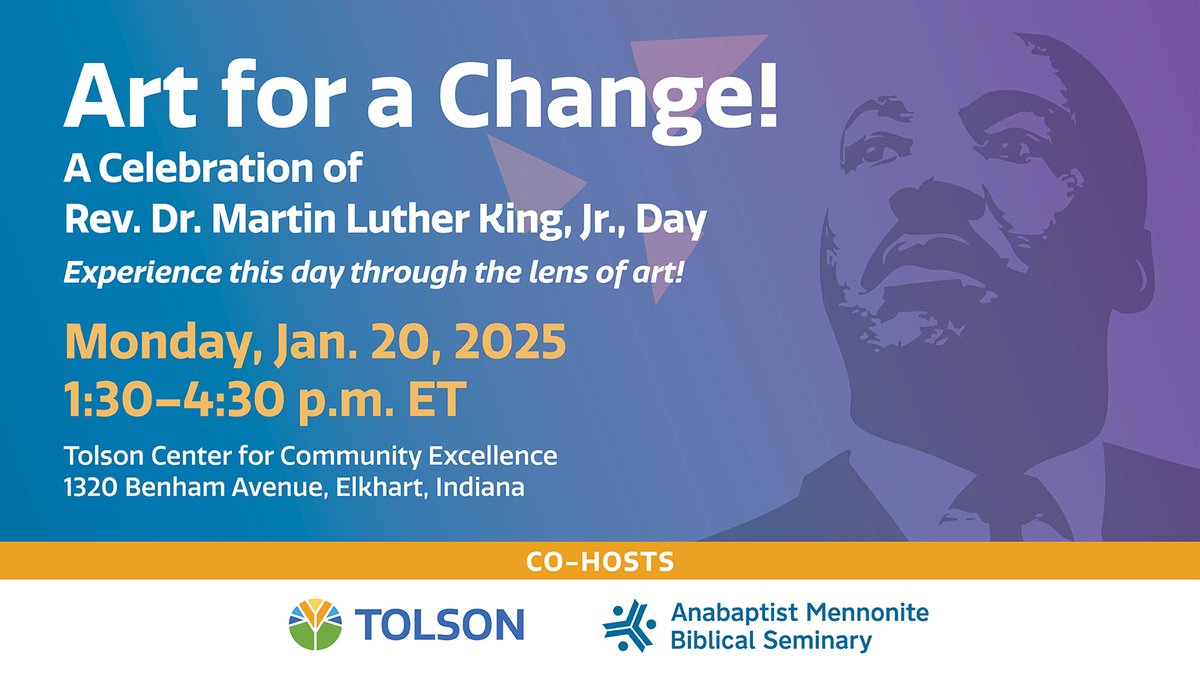 Art for a Change!
A Celebration of
Rev. Dr. Martin Luther King, Jr., Day
Experience this day through the lens of art!

Monday, Jan. 20, 2025
1:30–4:30 p.m. ET

Tolson Center for Community Excellence
1320 Benham Avenue, Elkhart, Indiana

CO-HOSTS

TOLSON

Anabaptist Mennonite Biblical Seminary